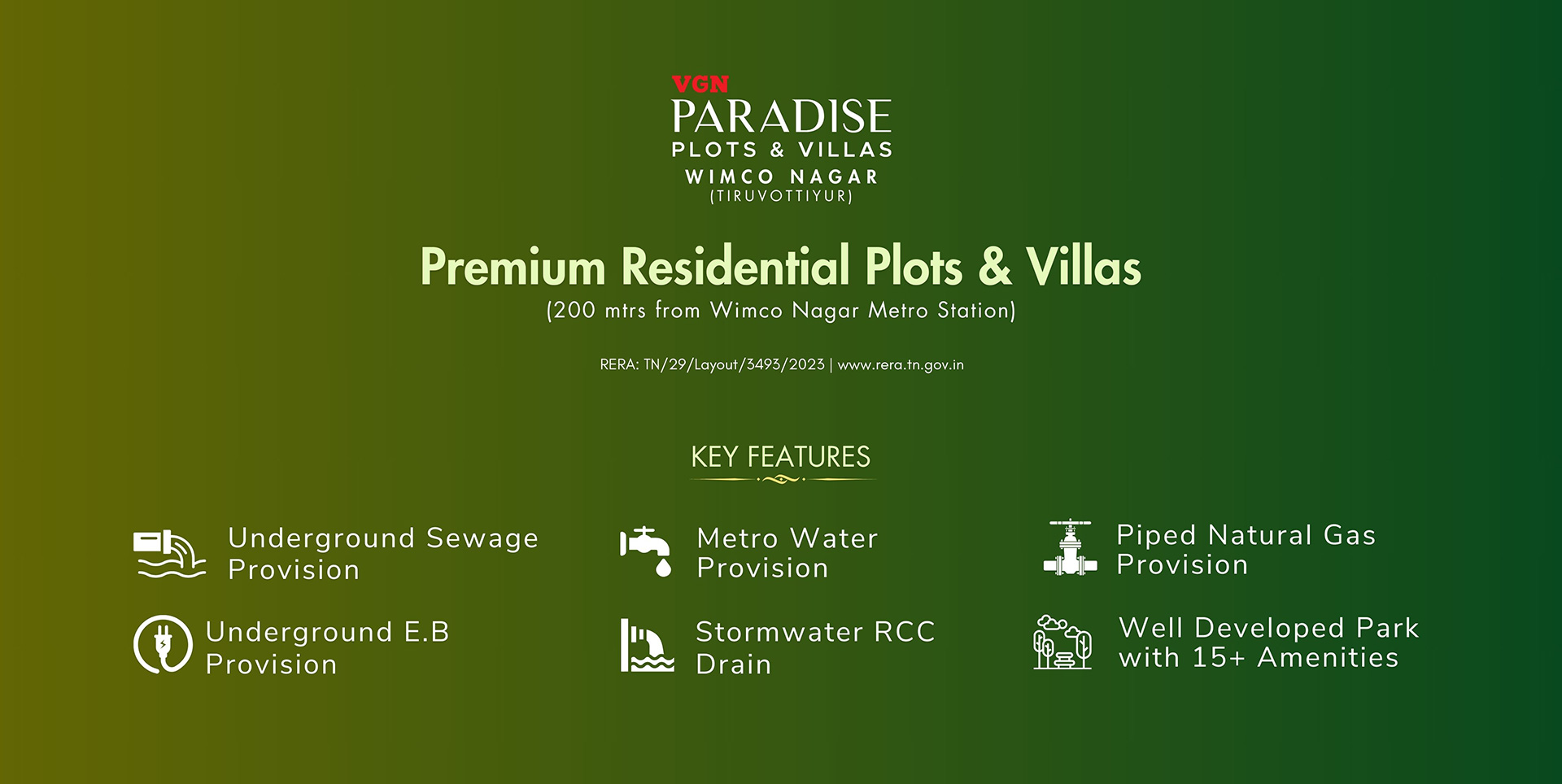 VGN
PARADISE
PLOTS & VILLAS
WIMCO NAGAR
(TIRUVOTTIYUR)

Premium Residential Plots & Villas
(200 mtrs from Wimco Nagar Metro Station)

RERA: TN/29/Layout/3493/2023 | www.rera.tn.gov.in

KEY FEATURES

Underground Sewage Provision

Metro Water Provision

Piped Natural Gas Provision

Underground E.B Provision

Stormwater RCC Drain

Well Developed Park with 15+ Amenities